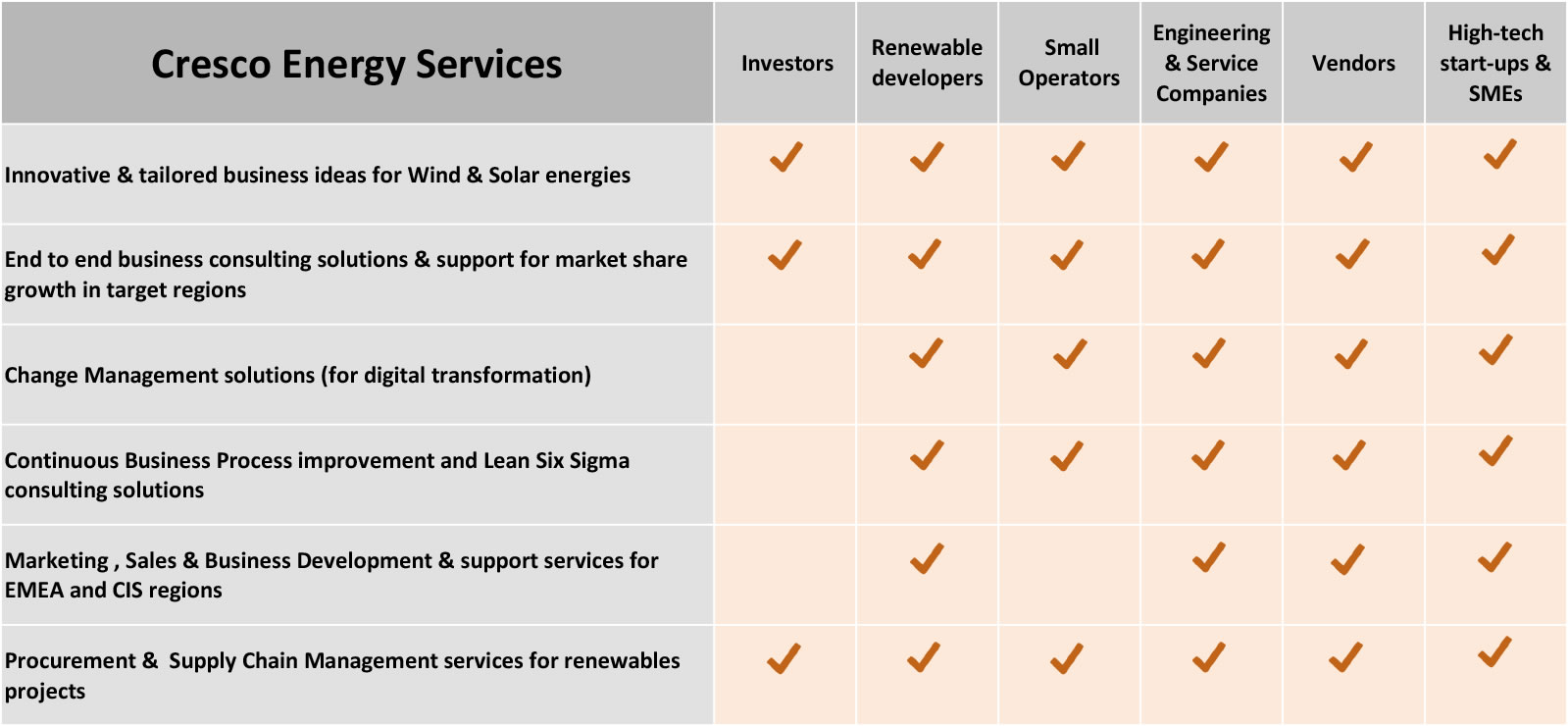 | Cresco Energy Services | Investors | Renewable developers | Small Operators | Engineering & Service Companies | Vendors | High-tech start-ups & SMEs |
|---|---|---|---|---|---|---|
| Innovative & tailored business ideas for Wind & Solar energies | ✓ | ✓ | ✓ | ✓ | ✓ | ✓ |
| End to end business consulting solutions & support for market share growth in target regions | ✓ | ✓ | ✓ | ✓ | ✓ | ✓ |
| Change Management solutions (for digital transformation) | | ✓ | ✓ | ✓ | ✓ | ✓ |
| Continuous Business Process improvement and Lean Six Sigma consulting solutions | | ✓ | ✓ | ✓ | ✓ | ✓ |
| Marketing , Sales & Business Development & support services for EMEA and CIS regions | | ✓ | | ✓ | ✓ | ✓ |
| Procurement &  Supply Chain Management services for renewables projects | ✓ | ✓ | ✓ | ✓ | ✓ | ✓ |